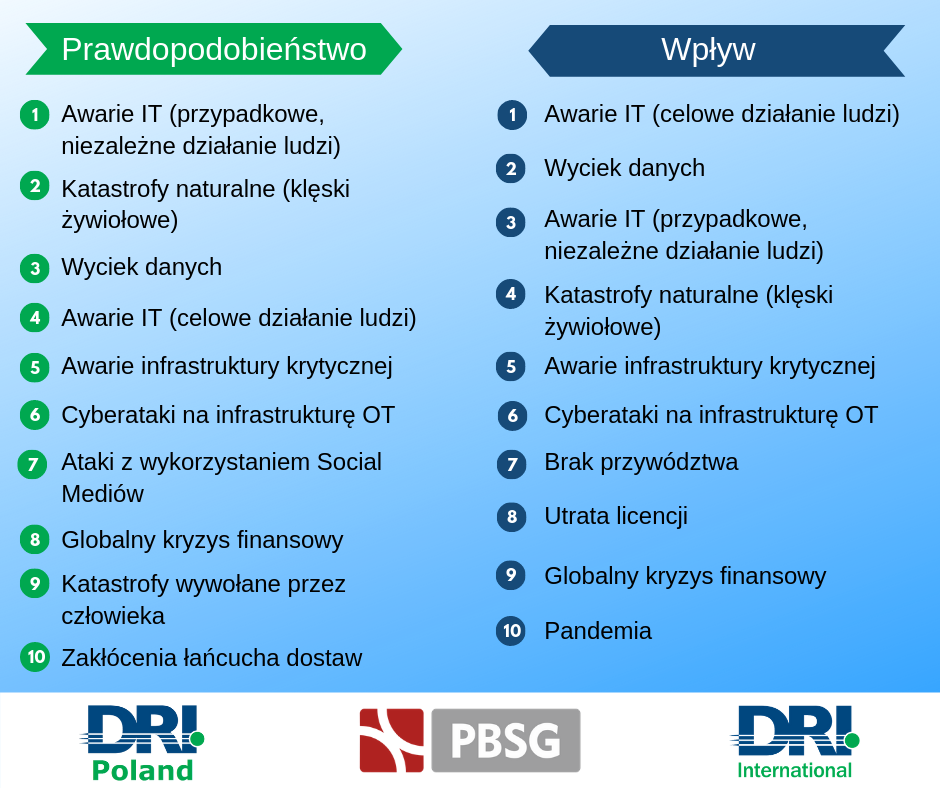 Prawdopodobieństwo

1 Awarie IT (przypadkowe, niezależne działanie ludzi)
2 Katastrofy naturalne (klęski żywiołowe)
3 Wyciek danych
4 Awarie IT (celowe działanie ludzi)
5 Awarie infrastruktury krytycznej
6 Cyberataki na infrastrukturę OT
7 Ataki z wykorzystaniem Social Mediów
8 Globalny kryzys finansowy
9 Katastrofy wywołane przez człowieka
10 Zakłócenia łańcucha dostaw

Wpływ

1 Awarie IT (celowe działanie ludzi)
2 Wyciek danych
3 Awarie IT (przypadkowe, niezależne działanie ludzi)
4 Katastrofy naturalne (klęski żywiołowe)
5 Awarie infrastruktury krytycznej
6 Cyberataki na infrastrukturę OT
7 Brak przywództwa
8 Utrata licencji
9 Globalny kryzys finansowy
10 Pandemia

DRI Poland

PBSG

DRI International